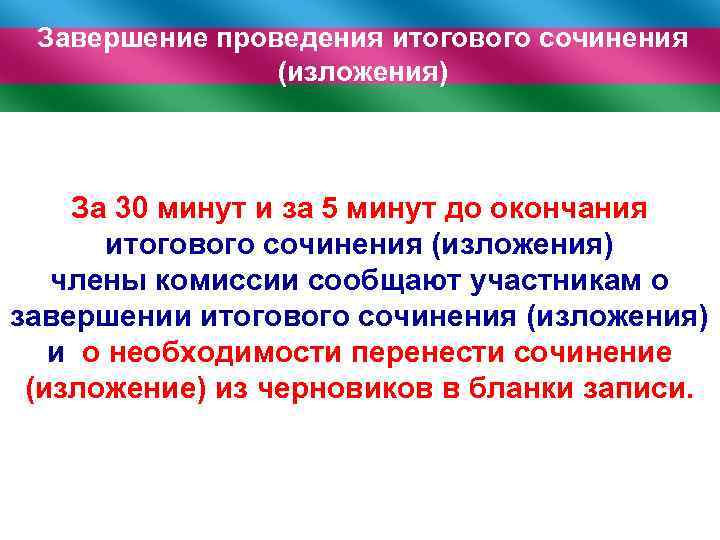 Завершение проведения итогового сочинения (изложения)

За 30 минут и за 5 минут до окончания итогового сочинения (изложения) члены комиссии сообщают участникам о завершении итогового сочинения (изложения) и о необходимости перенести сочинение (изложение) из черновиков в бланки записи.